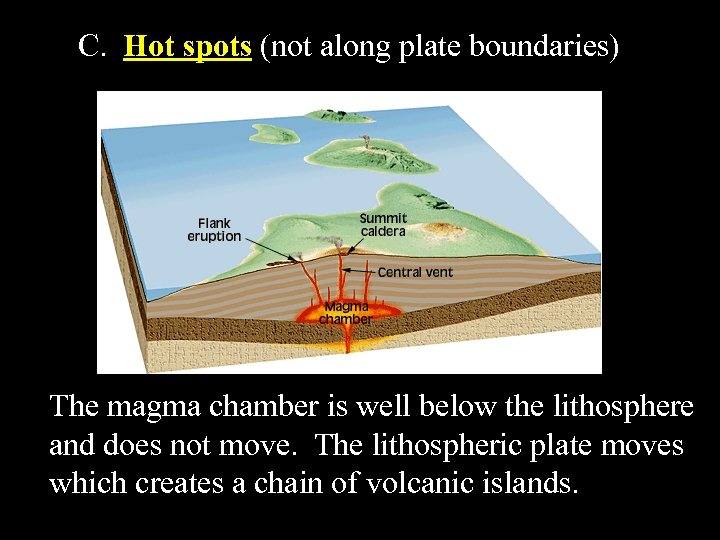 C. Hot spots (not along plate boundaries)

Flank eruption

Summit caldera

Central vent

Magma chamber

The magma chamber is well below the lithosphere and does not move. The lithospheric plate moves which creates a chain of volcanic islands.